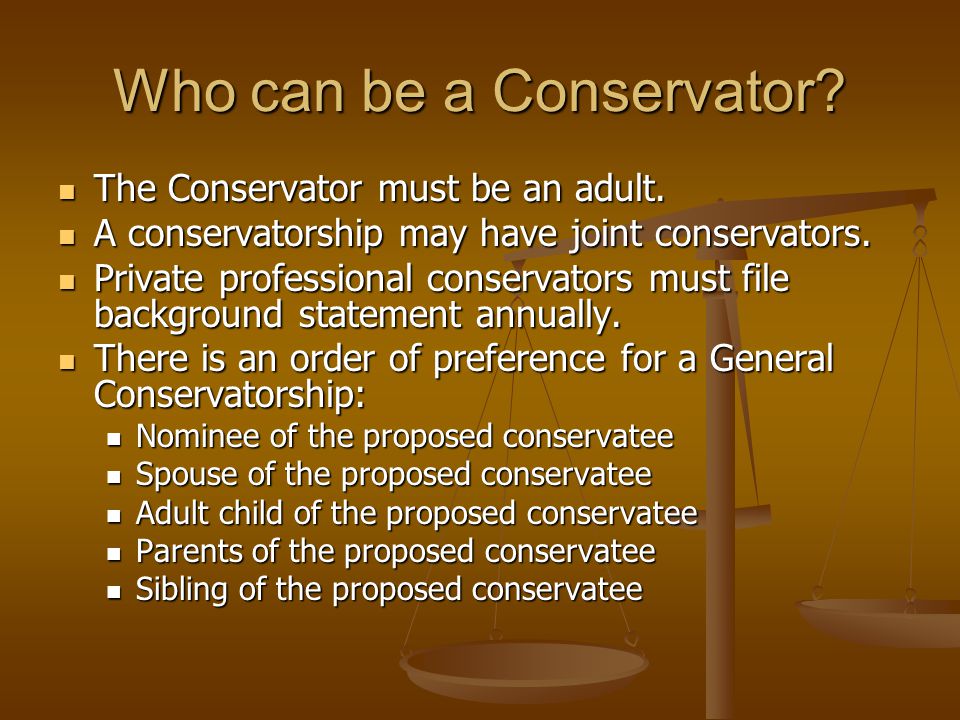 Who can be a Conservator?

- The Conservator must be an adult.
- A conservatorship may have joint conservators.
- Private professional conservators must file background statement annually.
- There is an order of preference for a General Conservatorship:
  - Nominee of the proposed conservatee
  - Spouse of the proposed conservatee
  - Adult child of the proposed conservatee
  - Parents of the proposed conservatee
  - Sibling of the proposed conservatee